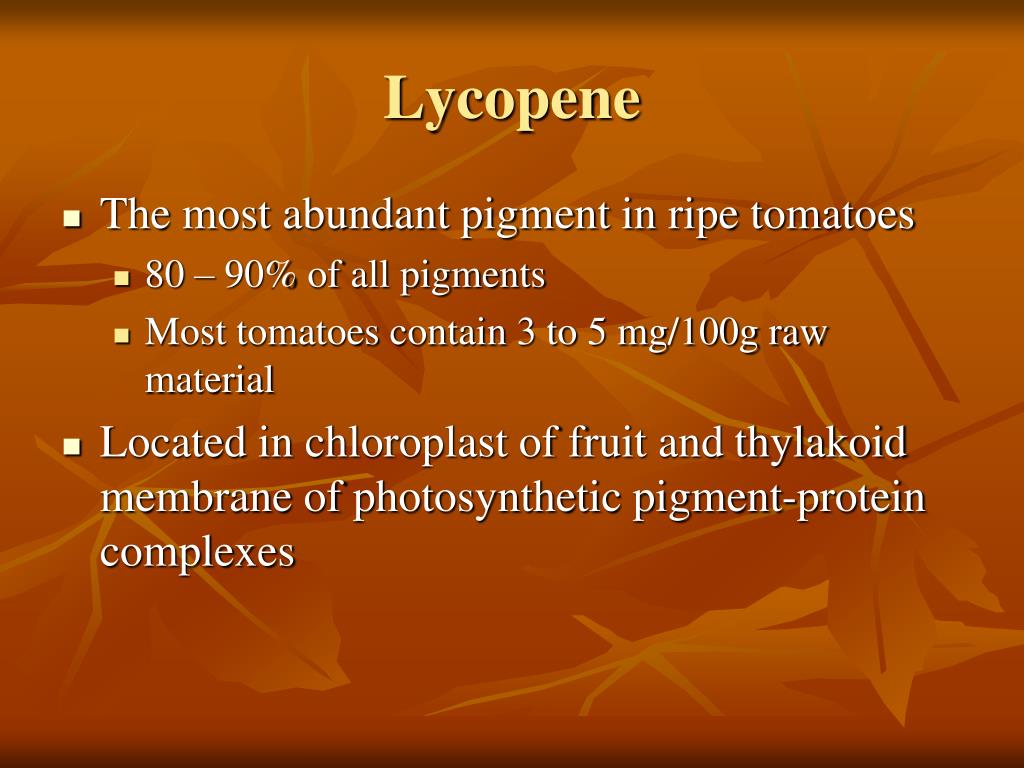 Lycopene

- The most abundant pigment in ripe tomatoes
  - 80 – 90% of all pigments
  - Most tomatoes contain 3 to 5 mg/100g raw material
- Located in chloroplast of fruit and thylakoid membrane of photosynthetic pigment-protein complexes